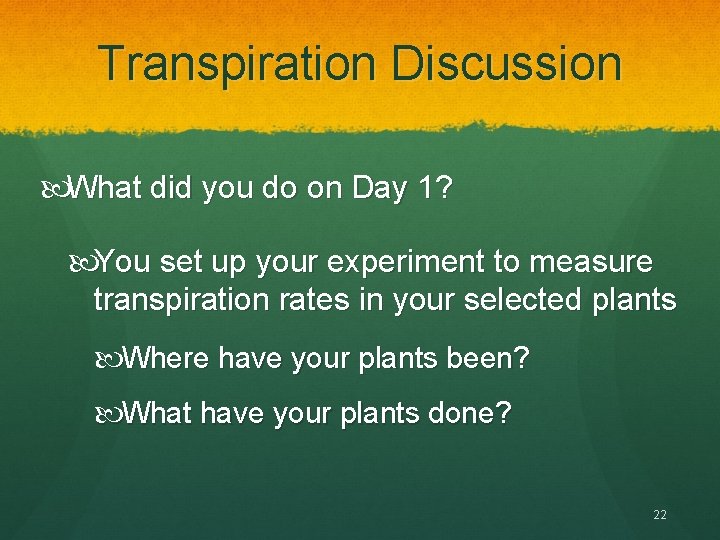 Transpiration Discussion

What did you do on Day 1?

You set up your experiment to measure transpiration rates in your selected plants

Where have your plants been?

What have your plants done?

22